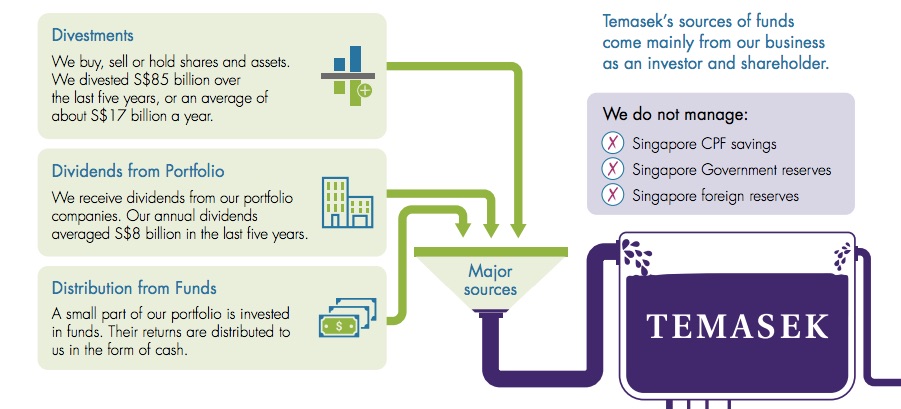 Divestments

We buy, sell or hold shares and assets. We divested S$85 billion over the last five years, or an average of about S$17 billion a year.

Dividends from Portfolio

We receive dividends from our portfolio companies. Our annual dividends averaged S$8 billion in the last five years.

Distribution from Funds

A small part of our portfolio is invested in funds. Their returns are distributed to us in the form of cash.

$

Major sources

Temasek's sources of funds come mainly from our business as an investor and shareholder.

We do not manage:

✗ Singapore CPF savings

✗ Singapore Government reserves

✗ Singapore foreign reserves

TEMASEK